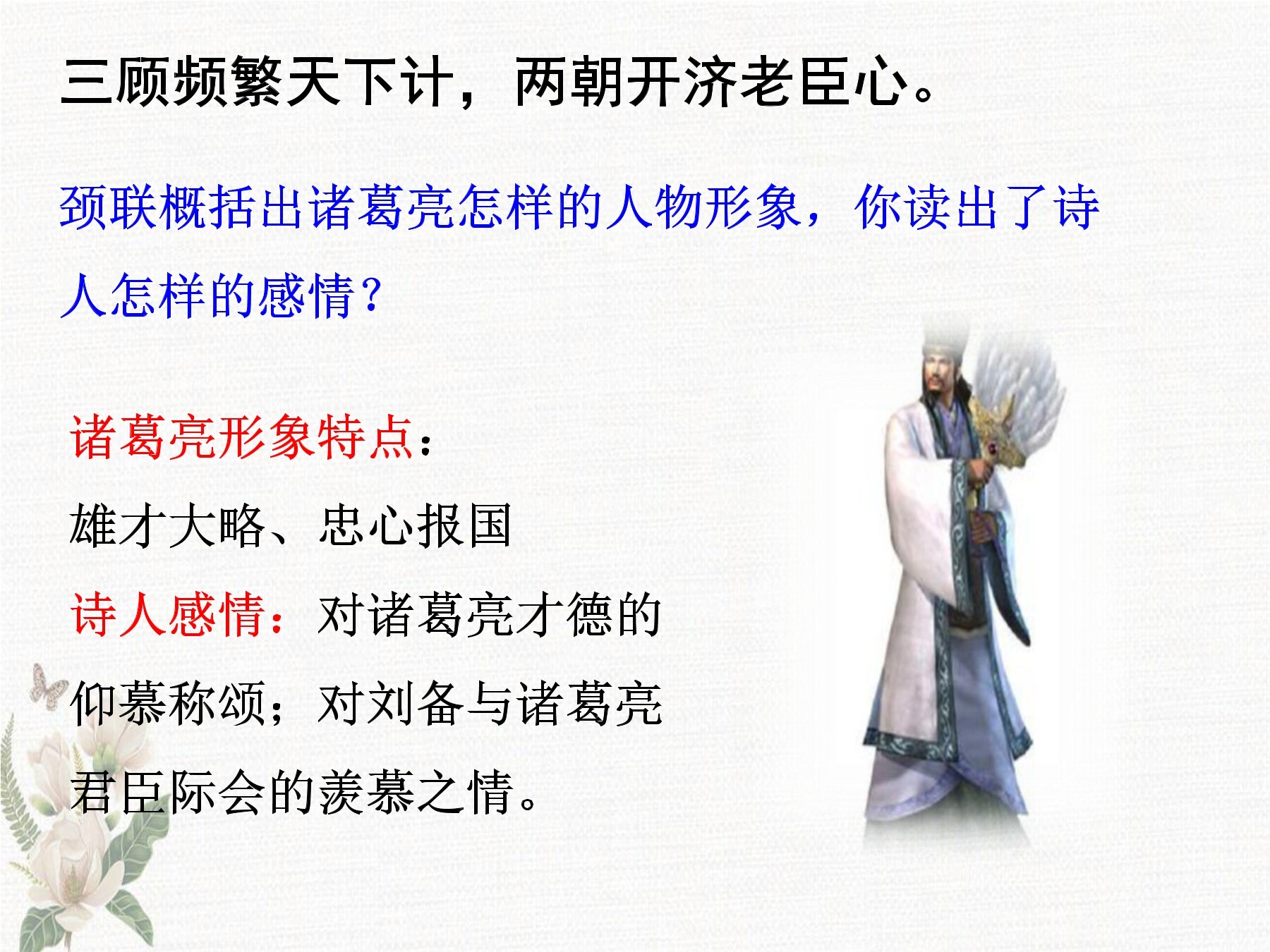 三顾频繁天下计，两朝开济老臣心。

颈联概括出诸葛亮怎样的人物形象，你读出了诗人怎样的感情？

诸葛亮形象特点：

雄才大略、忠心报国

诗人感情：对诸葛亮才德的仰慕称颂；对刘备与诸葛亮君臣际会的羡慕之情。